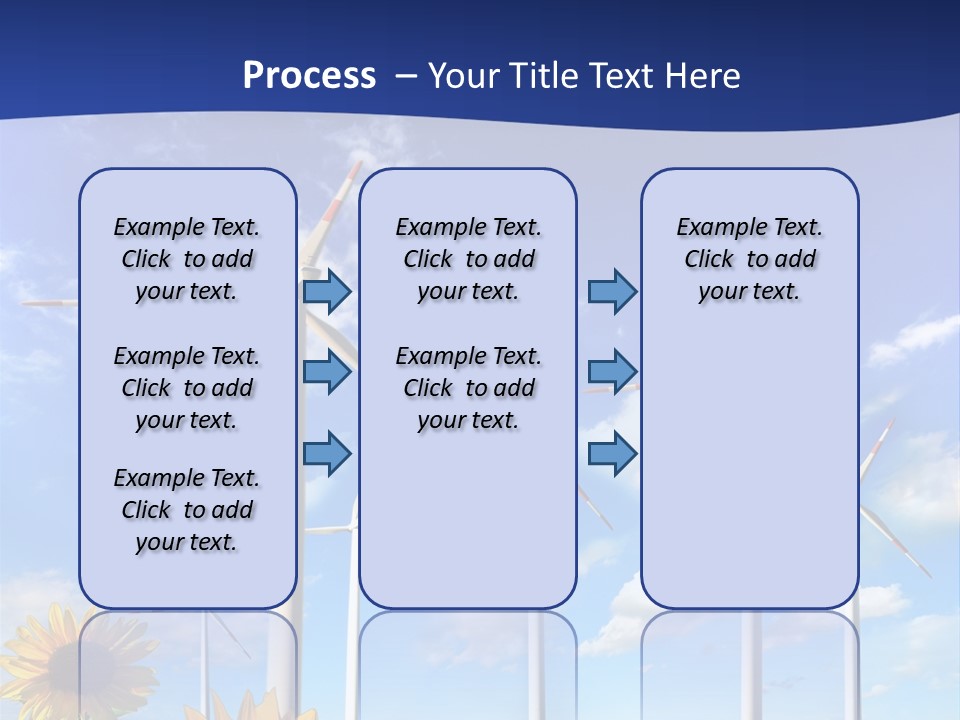 Process – Your Title Text Here

Example Text. Click to add your text.

Example Text. Click to add your text.

Example Text. Click to add your text.

Example Text. Click to add your text.

Example Text. Click to add your text.

Example Text. Click to add your text.